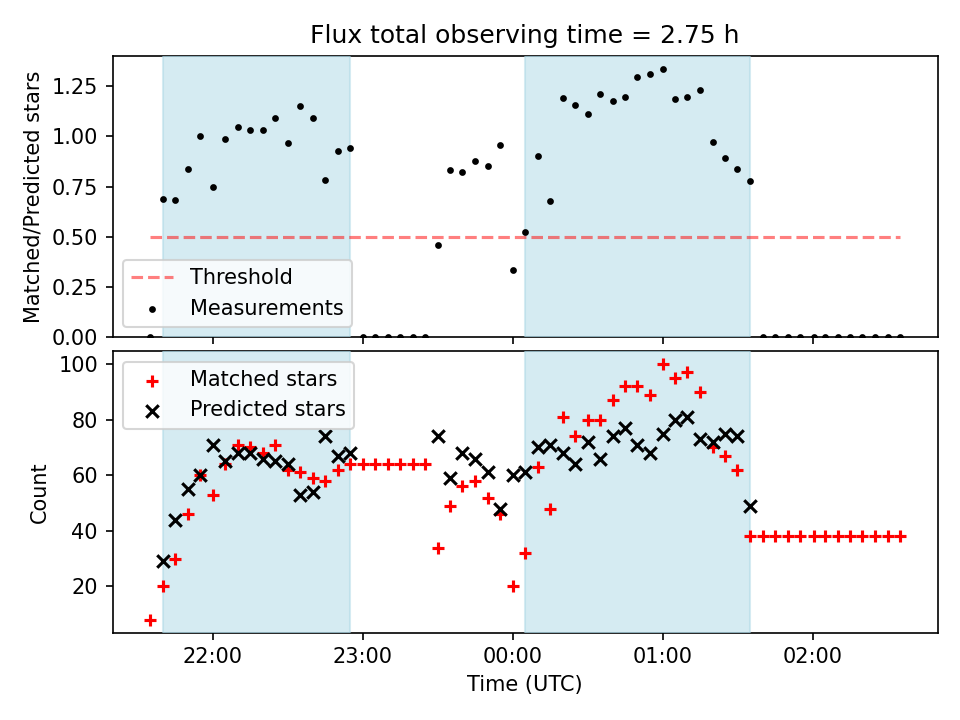 Flux total observing time = 2.75 h

Matched/Predicted stars

1.25
1.00
0.75
0.50
0.25
0.00

Threshold
Measurements

Count

100
80
60
40
20

Matched stars
Predicted stars

22:00
23:00
00:00
01:00
02:00

Time (UTC)